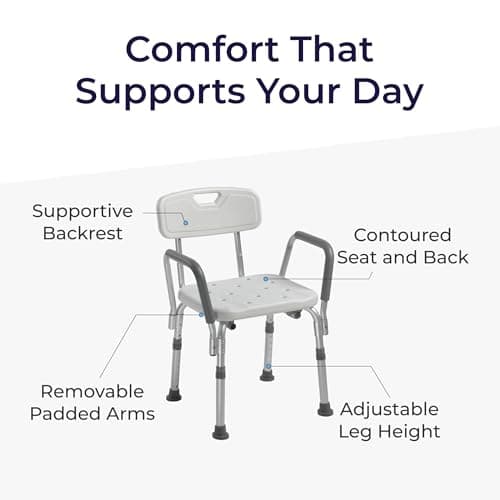 Comfort That Supports Your Day

Supportive Backrest

Contoured Seat and Back

Removable Padded Arms

Adjustable Leg Height